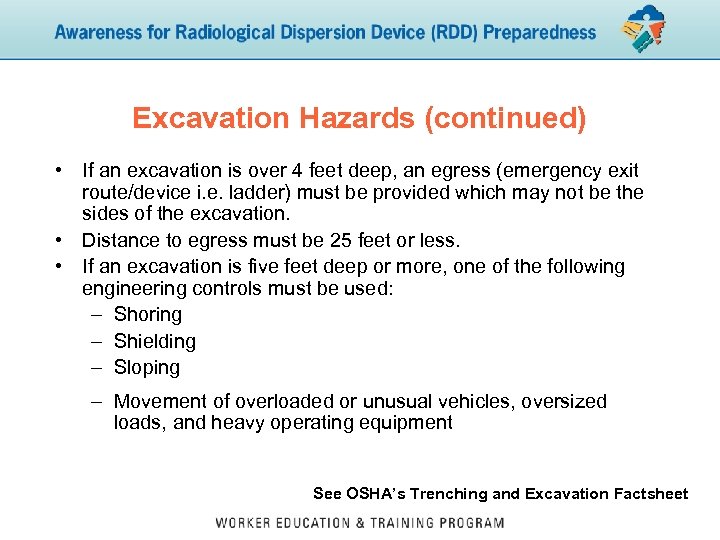 Awareness for Radiological Dispersion Device (RDD) Preparedness

Excavation Hazards (continued)

• If an excavation is over 4 feet deep, an egress (emergency exit route/device i.e. ladder) must be provided which may not be the sides of the excavation.
• Distance to egress must be 25 feet or less.
• If an excavation is five feet deep or more, one of the following engineering controls must be used:
– Shoring
– Shielding
– Sloping
– Movement of overloaded or unusual vehicles, oversized loads, and heavy operating equipment

See OSHA's Trenching and Excavation Factsheet

WORKER EDUCATION & TRAINING PROGRAM